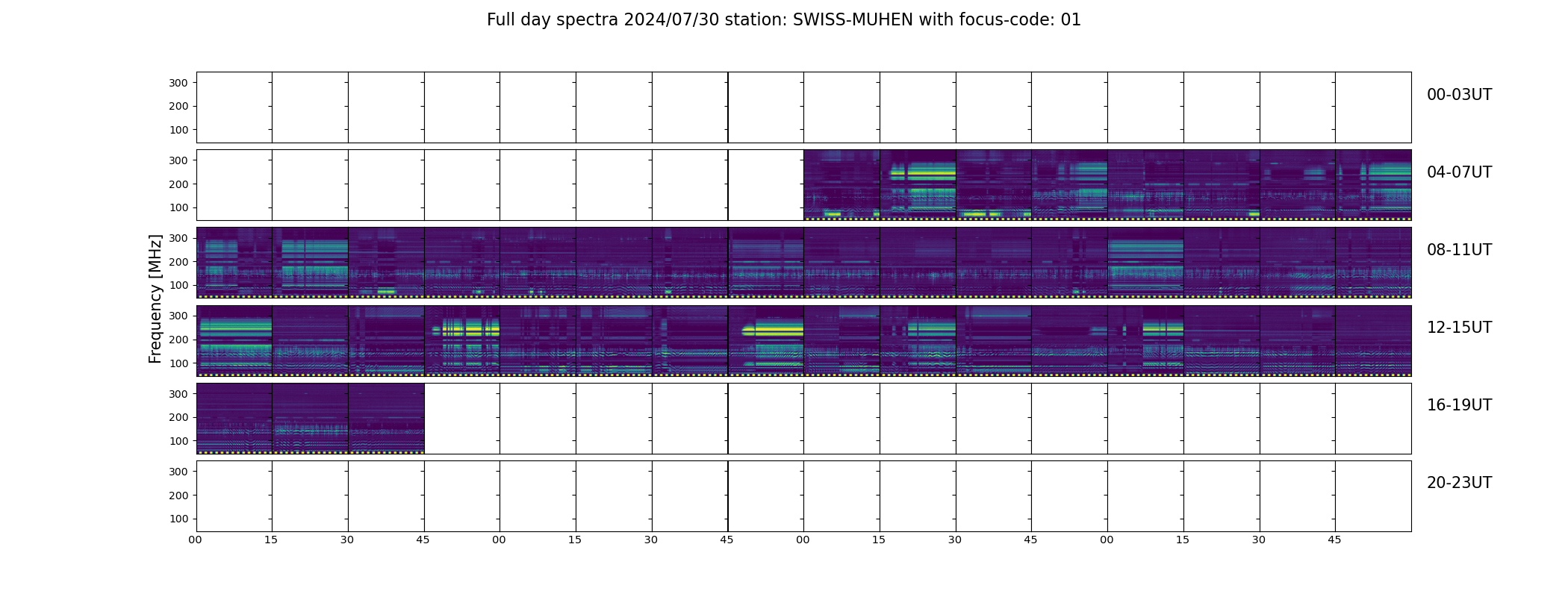 Full day spectra 2024/07/30 station: SWISS-MUHEN with focus-code: 01

Frequency [MHz]

300
200
100
00-03UT

300
200
100
04-07UT

300
200
100
08-11UT

300
200
100
12-15UT

300
200
100
16-19UT

300
200
100
20-23UT

00 15 30 45 00 15 30 45 00 15 30 45 00 15 30 45